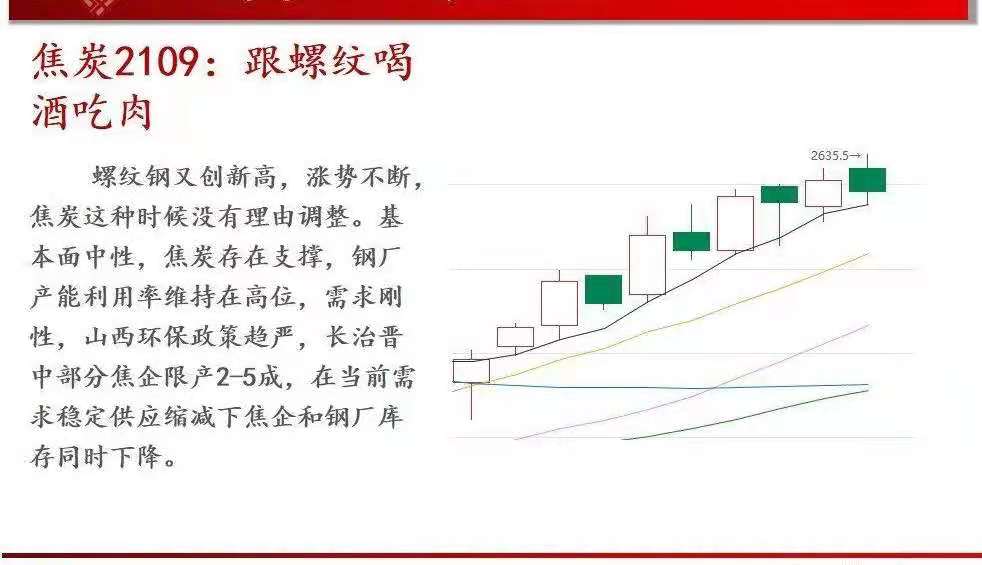 焦炭2109：跟螺纹喝酒吃肉

螺纹钢又创新高，涨势不断，焦炭这种时候没有理由调整。基本面中性，焦炭存在支撑，钢厂产能利用率维持在高位，需求刚性，山西环保政策趋严，长治晋中部分焦企限产2-5成，在当前需求稳定供应缩减下焦企和钢厂库存同时下降。

2635.5→